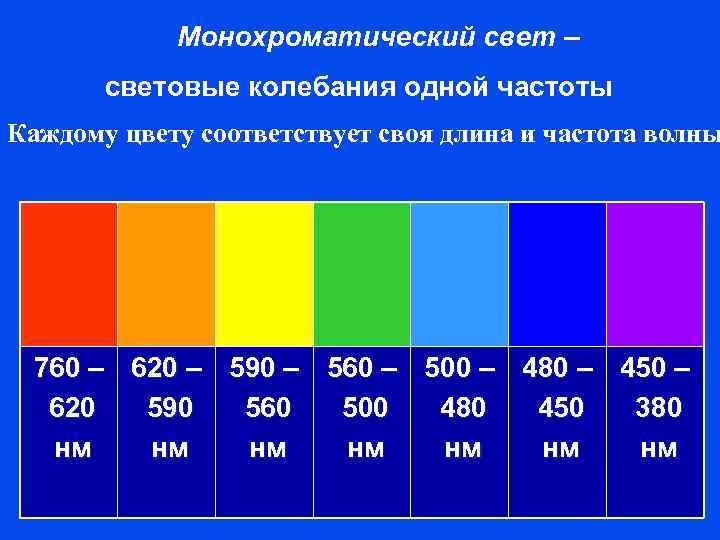 Монохроматический свет –

световые колебания одной частоты

Каждому цвету соответствует своя длина и частота волны

|  |  |  |  |  |  |  |
|---|---|---|---|---|---|---|
| 760 – 620 нм | 620 – 590 нм | 590 – 560 нм | 560 – 500 нм | 500 – 480 нм | 480 – 450 нм | 450 – 380 нм |